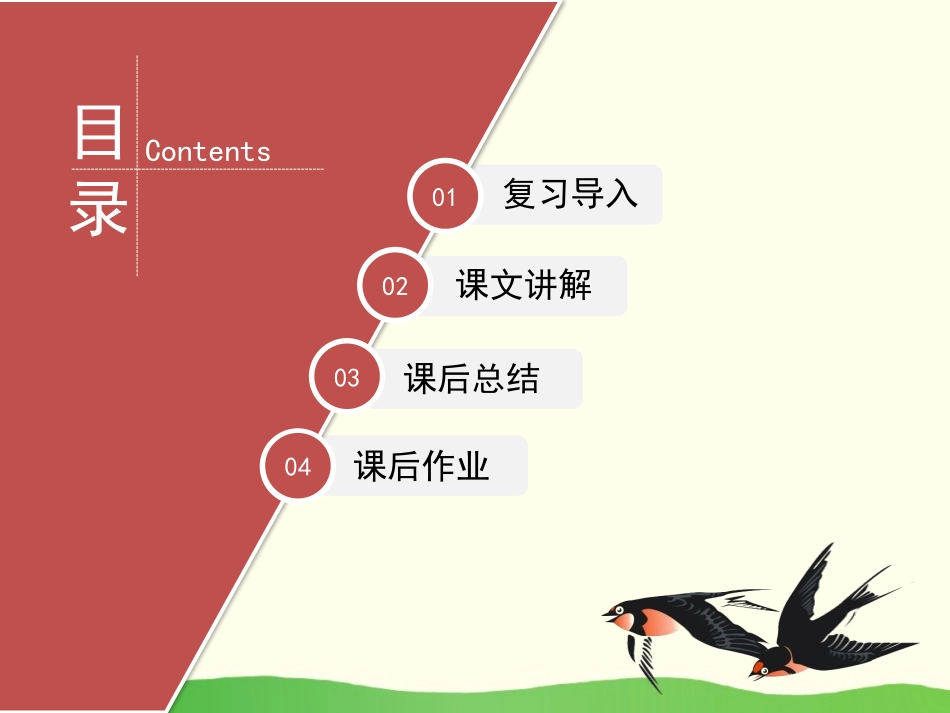 目录

Contents

01 复习导入

02 课文讲解

03 课后总结

04 课后作业